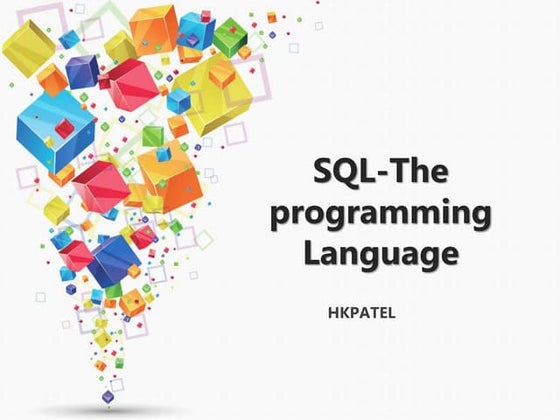 SQL-The programming Language

HKPATEL